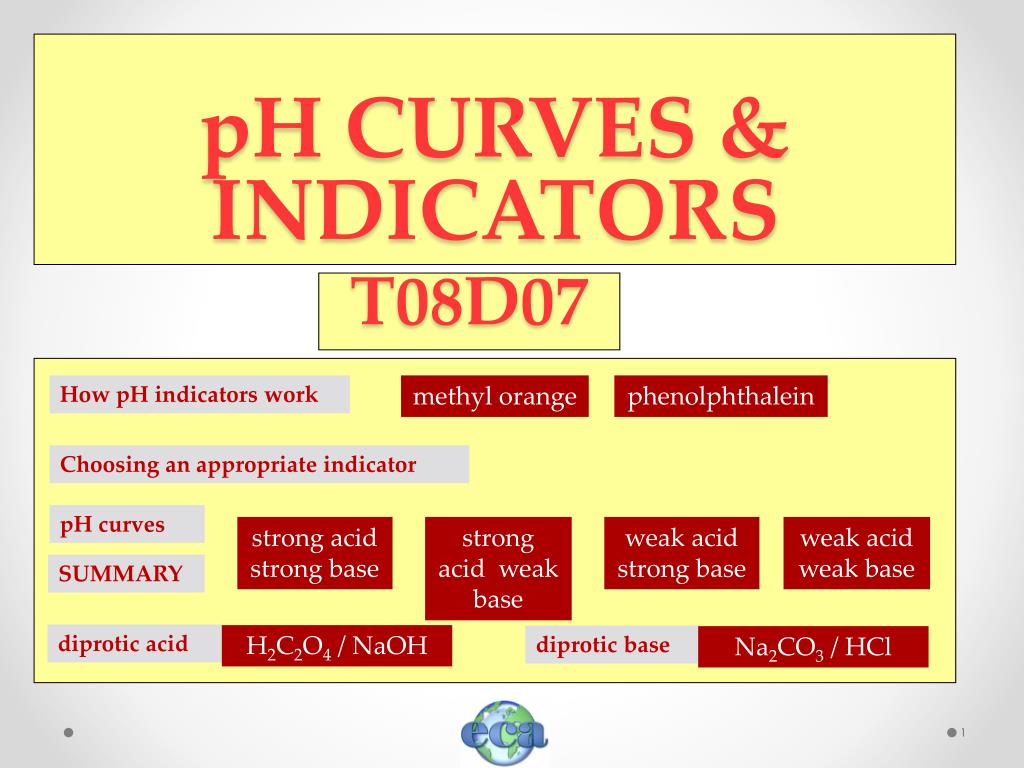 pH CURVES & INDICATORS

T08D07

How pH indicators work

methyl orange

phenolphthalein

Choosing an appropriate indicator

pH curves

SUMMARY

strong acid strong base

strong acid weak base

weak acid strong base

weak acid weak base

diprotic acid

$H_2C_2O_4$ / NaOH

diprotic base

$Na_2CO_3$ / HCl

eca

1